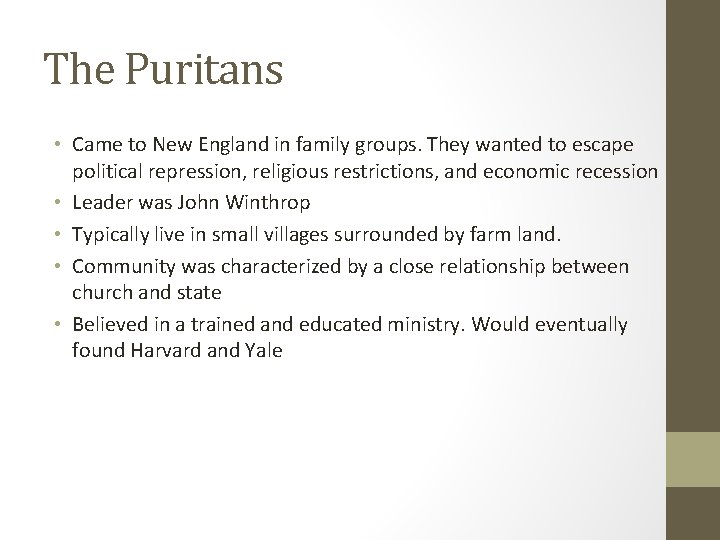 The Puritans

• Came to New England in family groups. They wanted to escape political repression, religious restrictions, and economic recession
• Leader was John Winthrop
• Typically live in small villages surrounded by farm land.
• Community was characterized by a close relationship between church and state
• Believed in a trained and educated ministry. Would eventually found Harvard and Yale